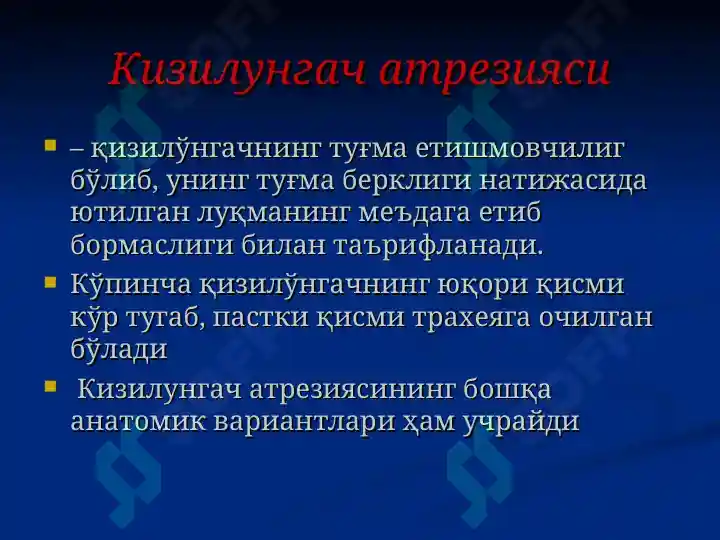 Кизилунгач атрезияси

– қизилўнгачнинг туғма етишмовчилиг бўлиб, унинг туғма берклиги натижасида ютилган луқманинг меъдага етиб бормаслиги билан таърифланади.

Кўпинча қизилўнгачнинг юқори қисми кўр тугаб, пастки қисми трахеяга очилган бўлади

Кизилунгач атрезиясининг бошқа анатомик вариантлари ҳам учрайди